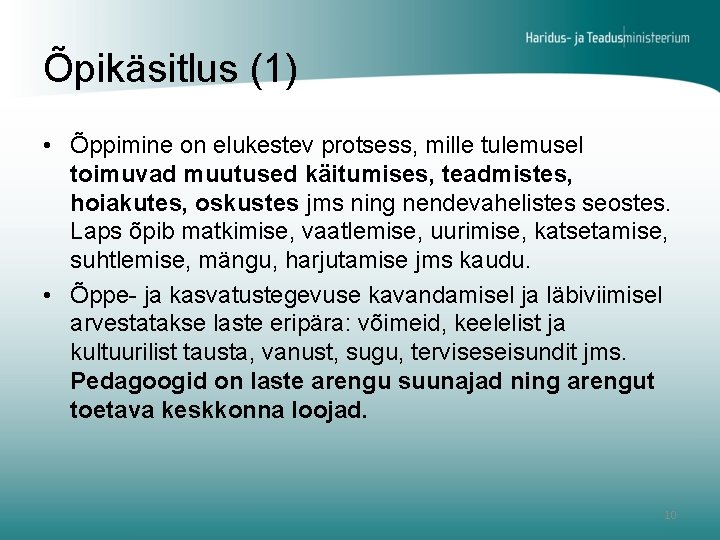 Haridus- ja Teadusministeerium

Õpikäsitlus (1)

• Õppimine on elukestev protsess, mille tulemusel toimuvad muutused käitumises, teadmistes, hoiakutes, oskustes jms ning nendevahelistes seostes. Laps õpib matkimise, vaatlemise, uurimise, katsetamise, suhtlemise, mängu, harjutamise jms kaudu.

• Õppe- ja kasvatustegevuse kavandamisel ja läbiviimisel arvestatakse laste eripära: võimeid, keelelist ja kultuurilist tausta, vanust, sugu, terviseseisundit jms. Pedagoogid on laste arengu suunajad ning arengut toetava keskkonna loojad.

10